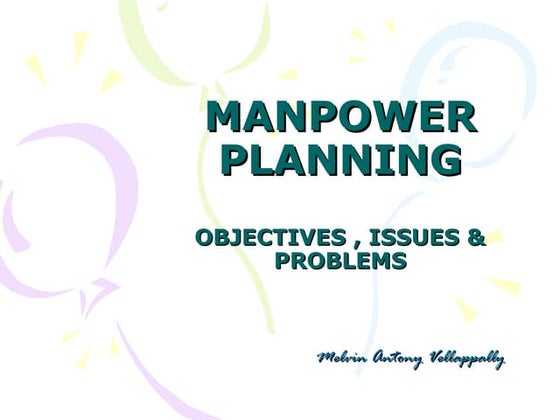 MANPOWER PLANNING

OBJECTIVES , ISSUES & PROBLEMS

Melvin Antony Vellappally